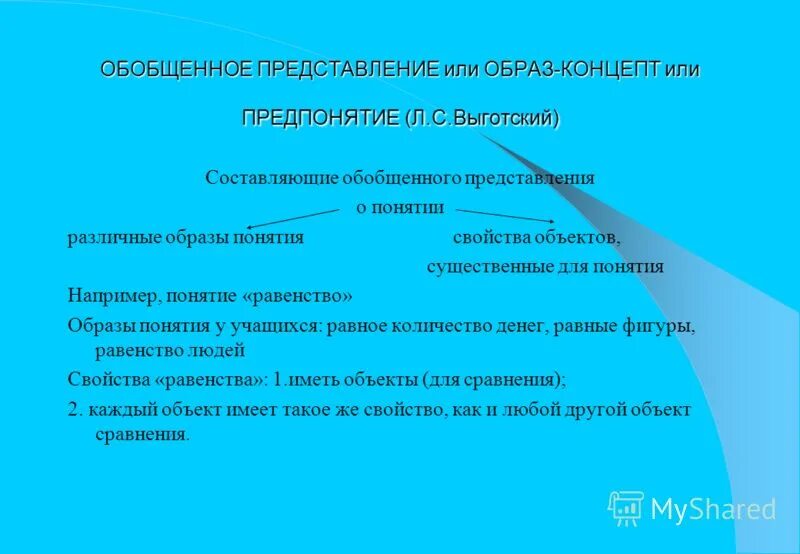 ОБОБЩЕННОЕ ПРЕДСТАВЛЕНИЕ или ОБРАЗ-КОНЦЕПТ или ПРЕДПОНЯТИЕ (Л.С.Выготский)

Составляющие обобщенного представления о понятии

различные образы понятия

свойства объектов, существенные для понятия

Например, понятие «равенство»

Образы понятия у учащихся: равное количество денег, равные фигуры, равенство людей

Свойства «равенства»: 1.иметь объекты (для сравнения);

2. каждый объект имеет такое же свойство, как и любой другой объект сравнения.

MyShared